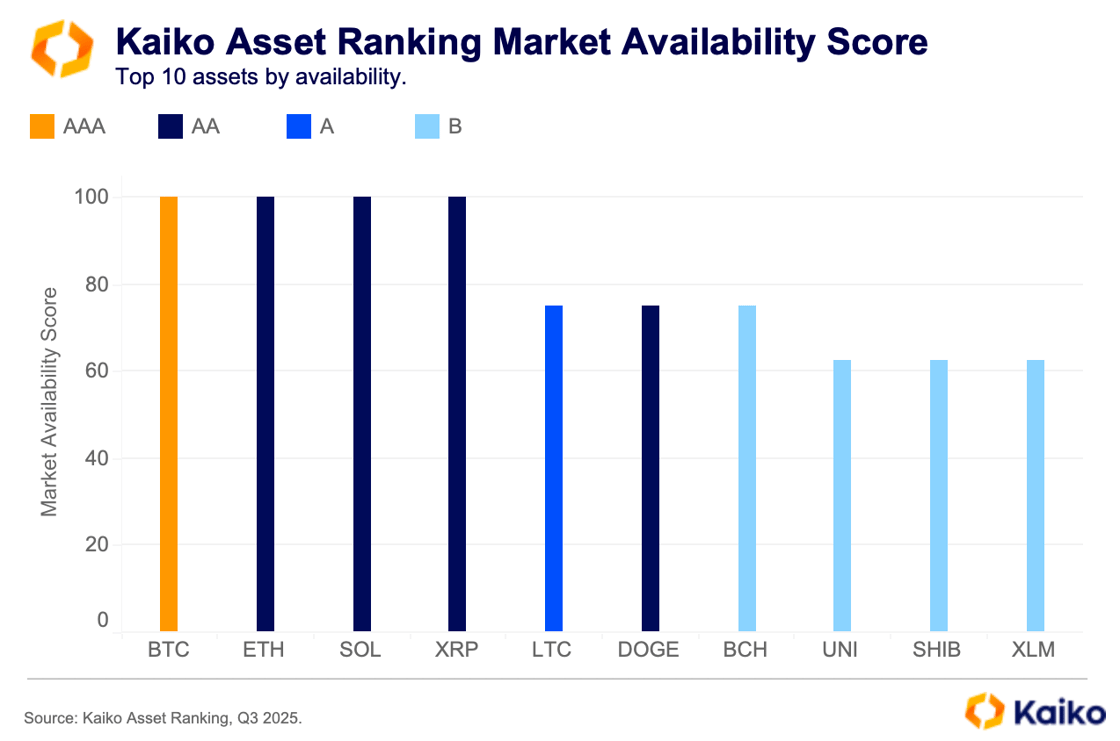 Kaiko Asset Ranking Market Availability Score
Top 10 assets by availability.

AAA AA A B

Market Availability Score

100
80
60
40
20
0

BTC ETH SOL XRP LTC DOGE BCH UNI SHIB XLM

Source: Kaiko Asset Ranking, Q3 2025.

Kaiko